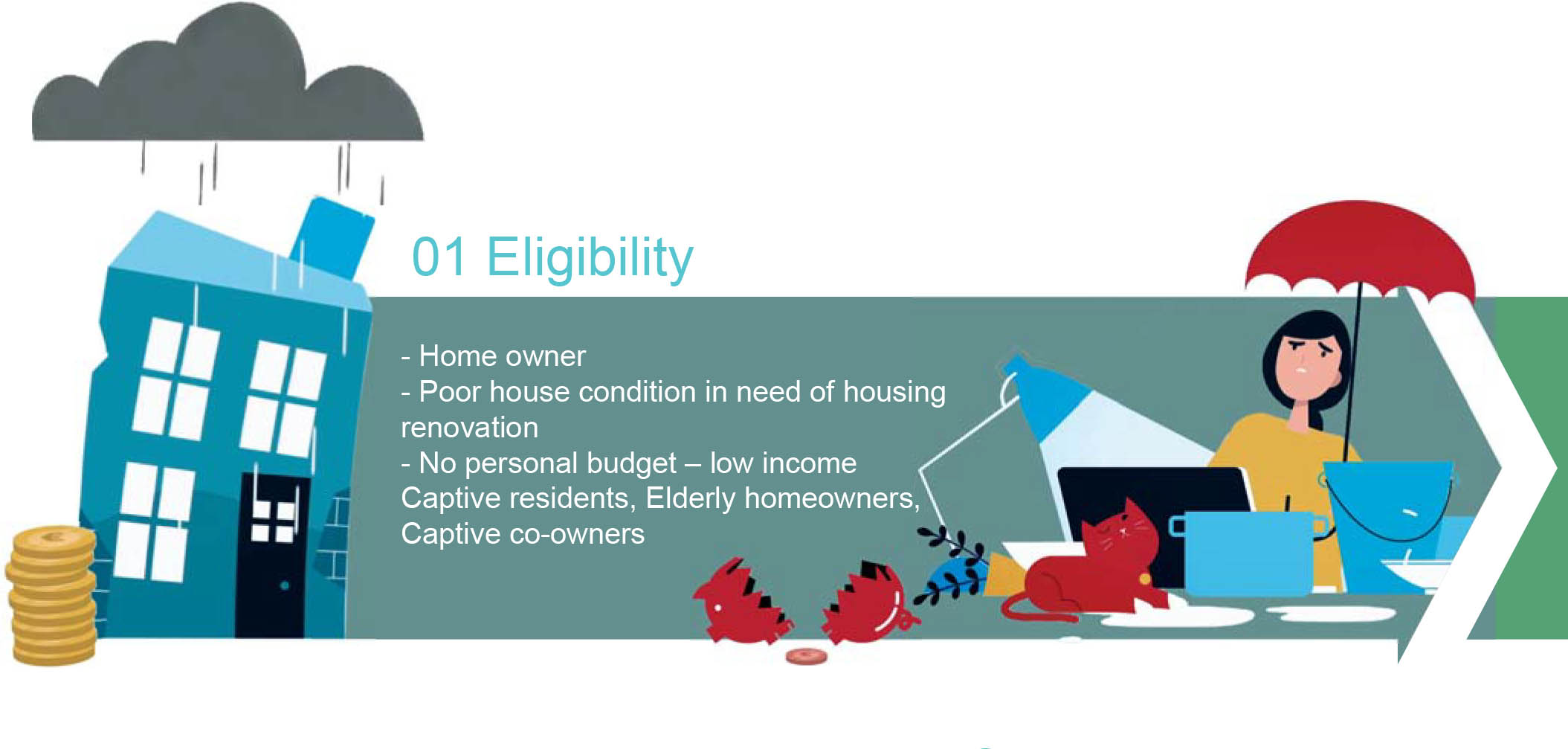 01 Eligibility

- Home owner
- Poor house condition in need of housing renovation
- No personal budget – low income
Captive residents, Elderly homeowners, Captive co-owners